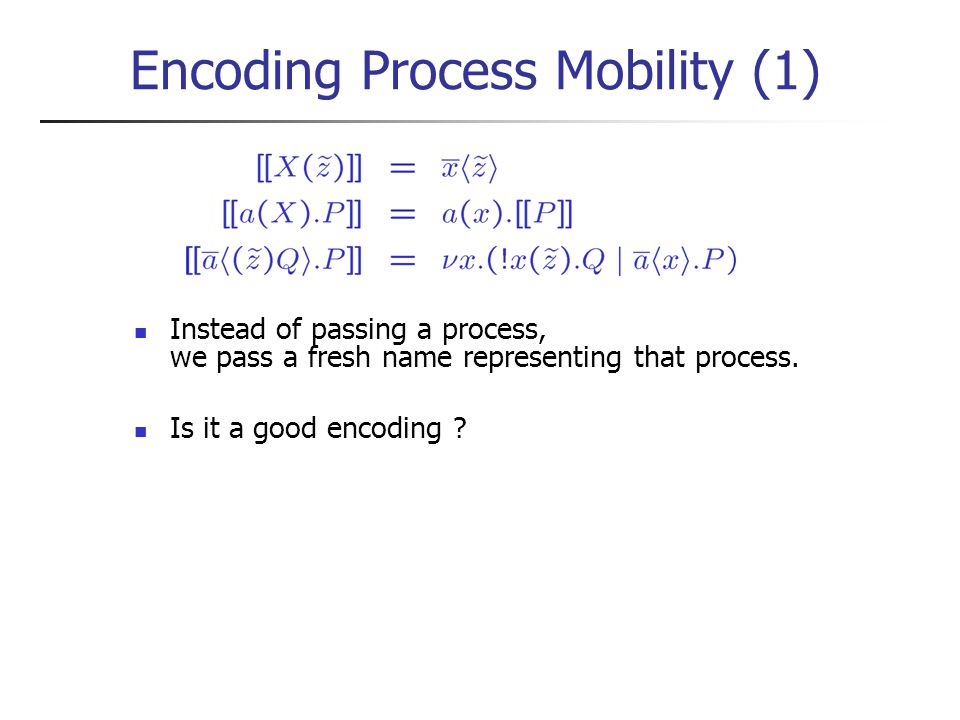 Encoding Process Mobility (1)

$[[X(\tilde{z})]] = \overline{x}\langle\tilde{z}\rangle$
$[[a(X).P]] = a(x).[[P]]$
$[[\overline{a}\langle(\tilde{z})Q\rangle.P]] = \nu x.(!x(\tilde{z}).Q \mid \overline{a}\langle x\rangle.P)$

Instead of passing a process, we pass a fresh name representing that process.

Is it a good encoding ?